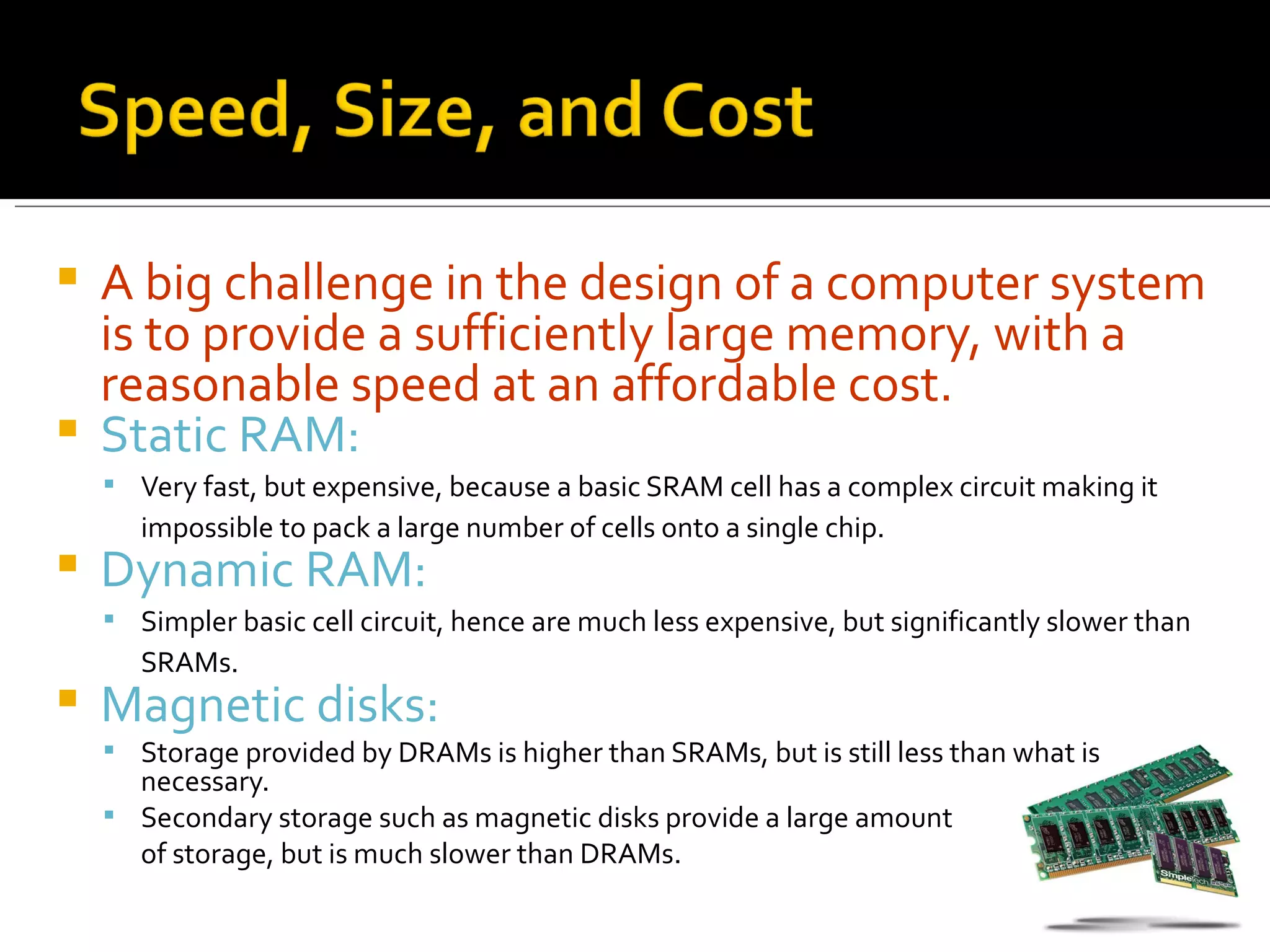 Speed, Size, and Cost

A big challenge in the design of a computer system is to provide a sufficiently large memory, with a reasonable speed at an affordable cost.

Static RAM:

Very fast, but expensive, because a basic SRAM cell has a complex circuit making it impossible to pack a large number of cells onto a single chip.

Dynamic RAM:

Simpler basic cell circuit, hence are much less expensive, but significantly slower than SRAMs.

Magnetic disks:

Storage provided by DRAMs is higher than SRAMs, but is still less than what is necessary.

Secondary storage such as magnetic disks provide a large amount of storage, but is much slower than DRAMs.

SimpleTech